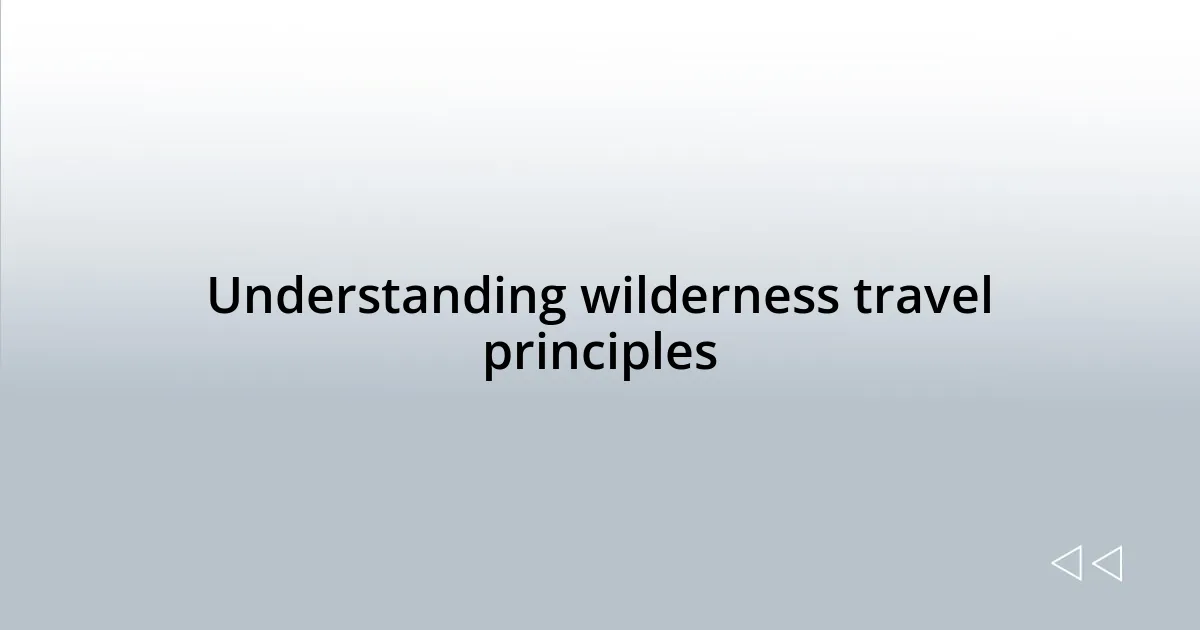 Understanding wilderness travel principles